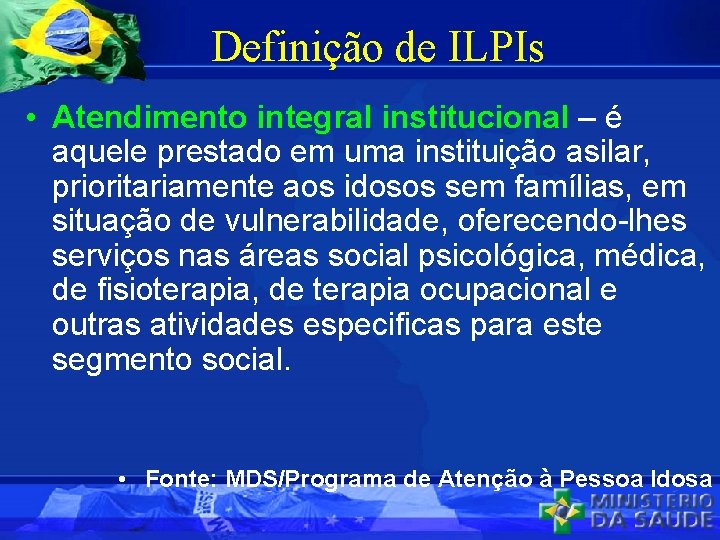 Definição de ILPIs

• Atendimento integral institucional – é aquele prestado em uma instituição asilar, prioritariamente aos idosos sem famílias, em situação de vulnerabilidade, oferecendo-lhes serviços nas áreas social psicológica, médica, de fisioterapia, de terapia ocupacional e outras atividades especificas para este segmento social.

• Fonte: MDS/Programa de Atenção à Pessoa Idosa

MINISTERIO DA SAUDE